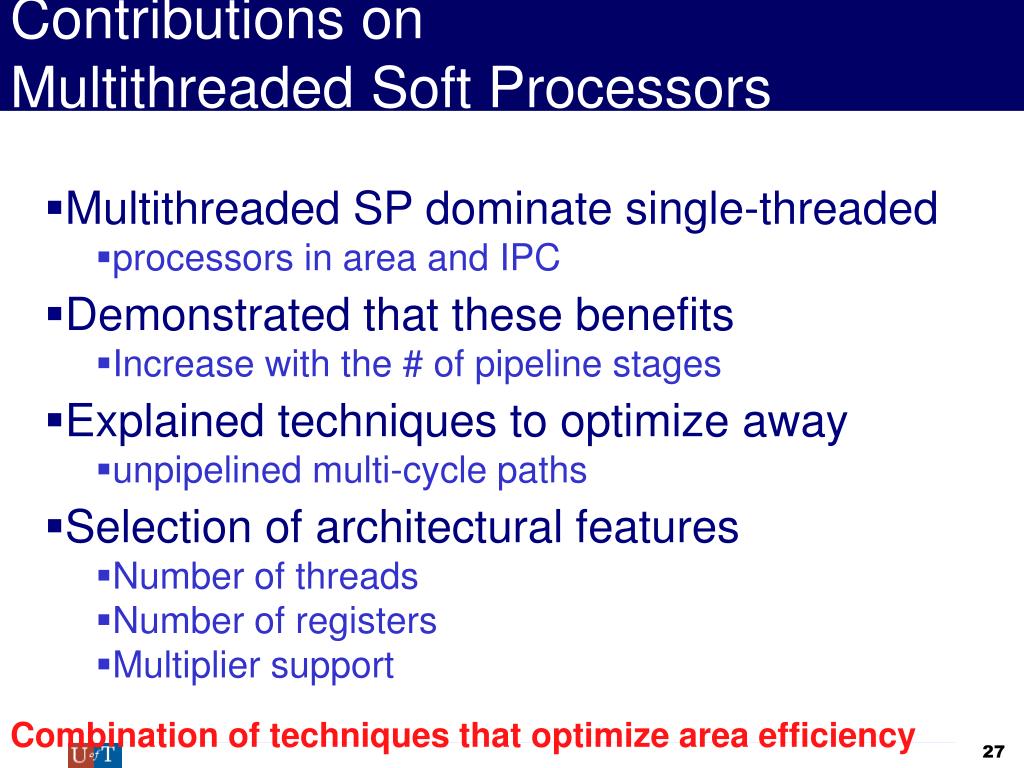 Contributions on
Multithreaded Soft Processors

▪Multithreaded SP dominate single-threaded
▪processors in area and IPC
▪Demonstrated that these benefits
▪Increase with the # of pipeline stages
▪Explained techniques to optimize away
▪unpipelined multi-cycle paths
▪Selection of architectural features
▪Number of threads
▪Number of registers
▪Multiplier support

Combination of techniques that optimize area efficiency

U of T

27